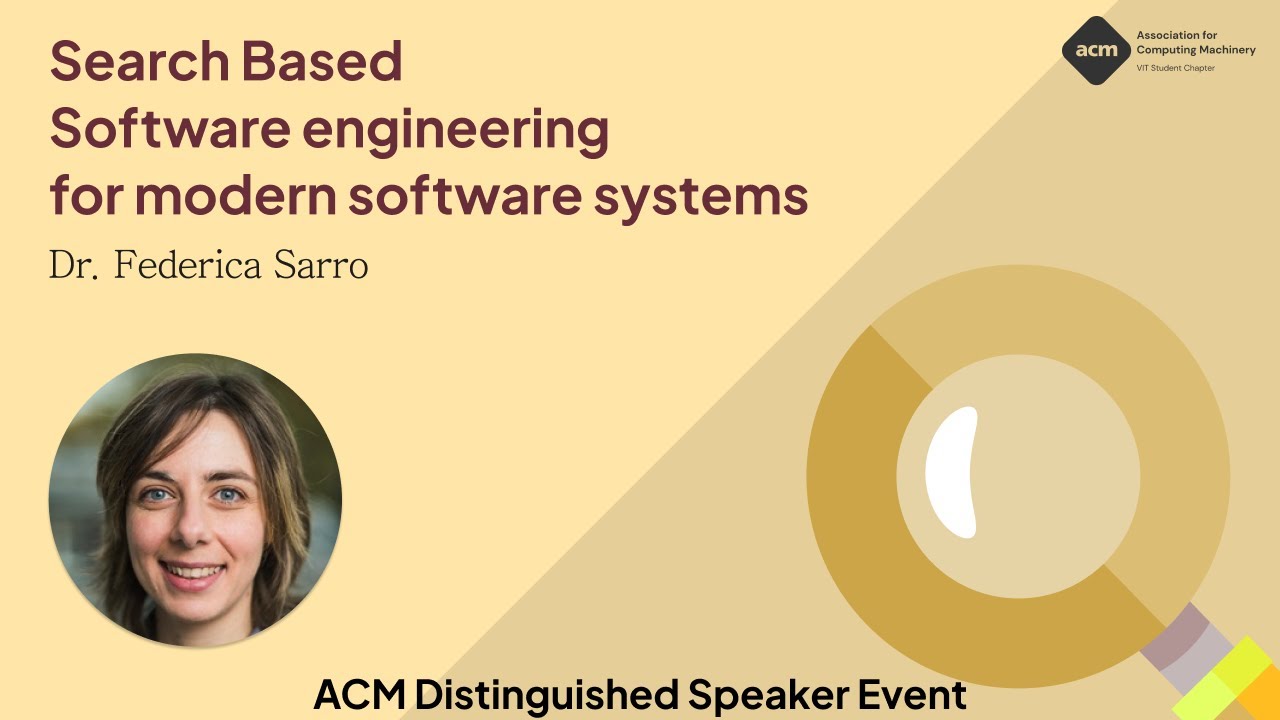 Search Based Software engineering for modern software systems

Dr. Federica Sarro

acm Association for Computing Machinery VIT Student Chapter

ACM Distinguished Speaker Event